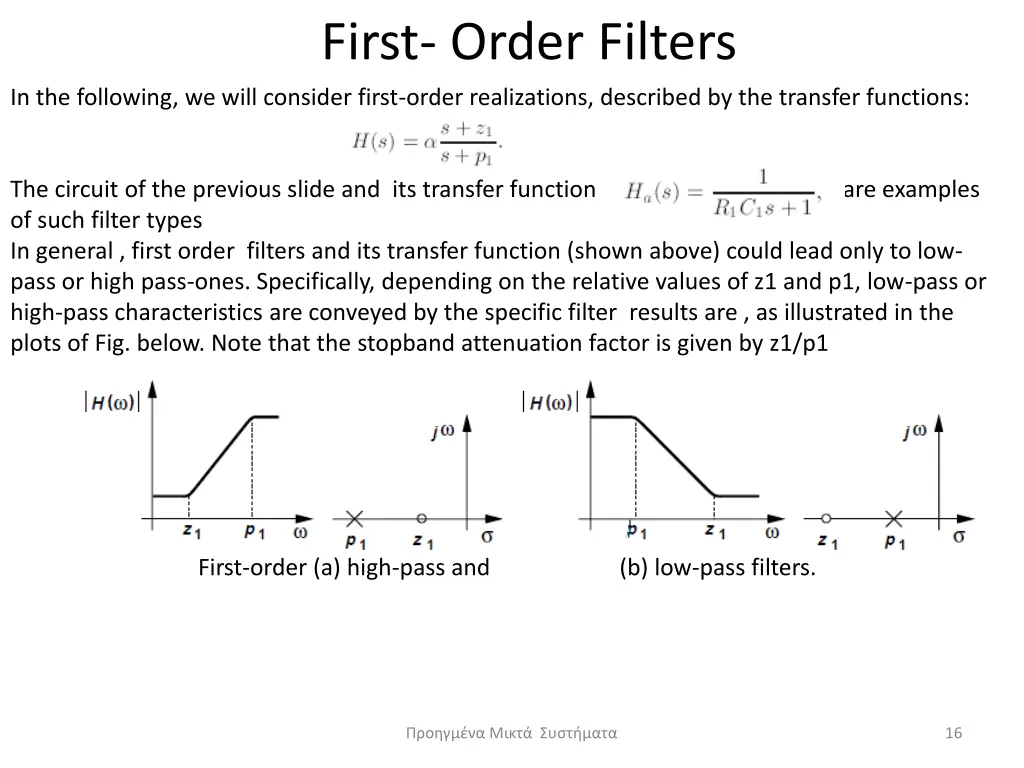 First- Order Filters

In the following, we will consider first-order realizations, described by the transfer functions:

$H(s) = \alpha \frac{s + z_1}{s + p_1}.$

The circuit of the previous slide and its transfer function $H_a(s) = \frac{1}{R_1 C_1 s + 1},$ are examples of such filter types
In general , first order filters and its transfer function (shown above) could lead only to low-pass or high pass-ones. Specifically, depending on the relative values of z1 and p1, low-pass or high-pass characteristics are conveyed by the specific filter results are , as illustrated in the plots of Fig. below. Note that the stopband attenuation factor is given by z1/p1

$|H(\omega)|$
$z_1$ $p_1$ $\omega$
$j\omega$
$p_1$ $z_1$ $\sigma$

$|H(\omega)|$
$p_1$ $z_1$ $\omega$
$j\omega$
$z_1$ $p_1$ $\sigma$

First-order (a) high-pass and (b) low-pass filters.

Προηγμένα Μικτά Συστήματα 16